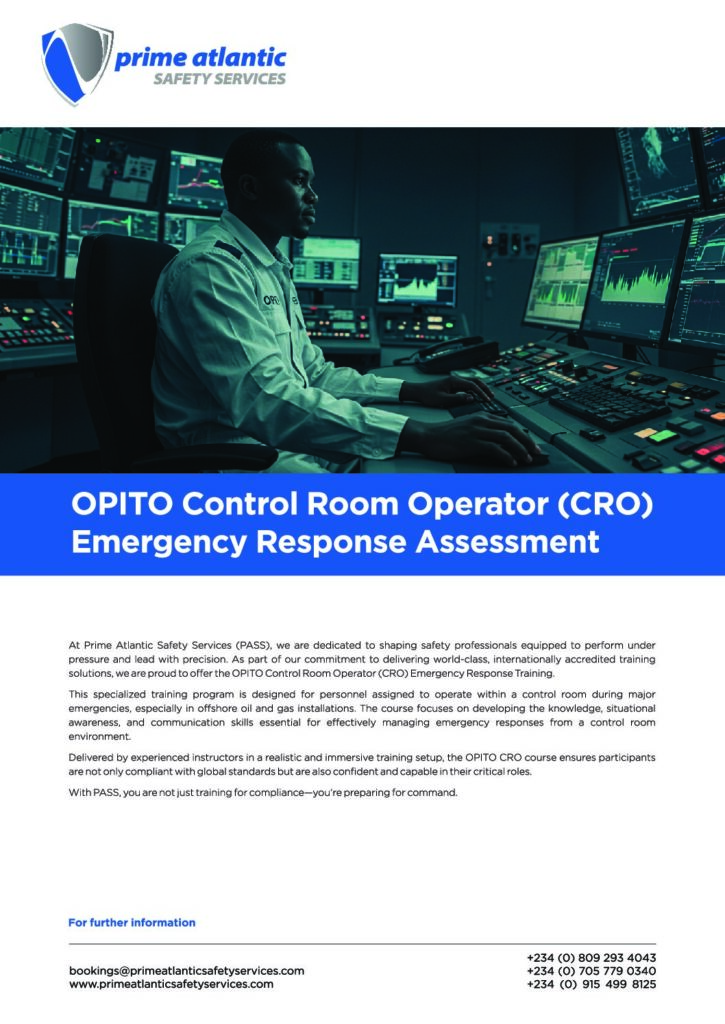 prime atlantic
SAFETY SERVICES

OPITO Control Room Operator (CRO) Emergency Response Assessment

At Prime Atlantic Safety Services (PASS), we are dedicated to shaping safety professionals equipped to perform under pressure and lead with precision. As part of our commitment to delivering world-class, internationally accredited training solutions, we are proud to offer the OPITO Control Room Operator (CRO) Emergency Response Training.

This specialized training program is designed for personnel assigned to operate within a control room during major emergencies, especially in offshore oil and gas installations. The course focuses on developing the knowledge, situational awareness, and communication skills essential for effectively managing emergency responses from a control room environment.

Delivered by experienced instructors in a realistic and immersive training setup, the OPITO CRO course ensures participants are not only compliant with global standards but are also confident and capable in their critical roles.

With PASS, you are not just training for compliance—you're preparing for command.

For further information

bookings@primeatlanticsafetyservices.com
www.primeatlanticsafetyservices.com

+234 (0) 809 293 4043
+234 (0) 705 779 0340
+234 (0) 915 499 8125